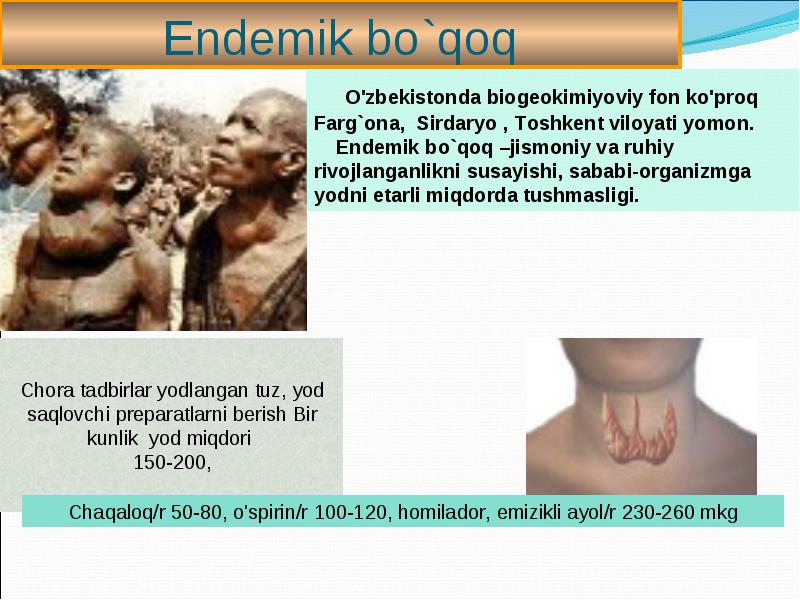 Endemik bo`qoq

O'zbekistonda biogeokimiyoviy fon ko'proq Farg`ona, Sirdaryo , Toshkent viloyati yomon.
Endemik bo`qoq –jismoniy va ruhiy rivojlanganlikni susayishi, sababi-organizmga yodni etarli miqdorda tushmasligi.

Chora tadbirlar yodlangan tuz, yod saqlovchi preparatlarni berish Bir kunlik yod miqdori
150-200,

Chaqaloq/r 50-80, o'spirin/r 100-120, homilador, emizikli ayol/r 230-260 mkg